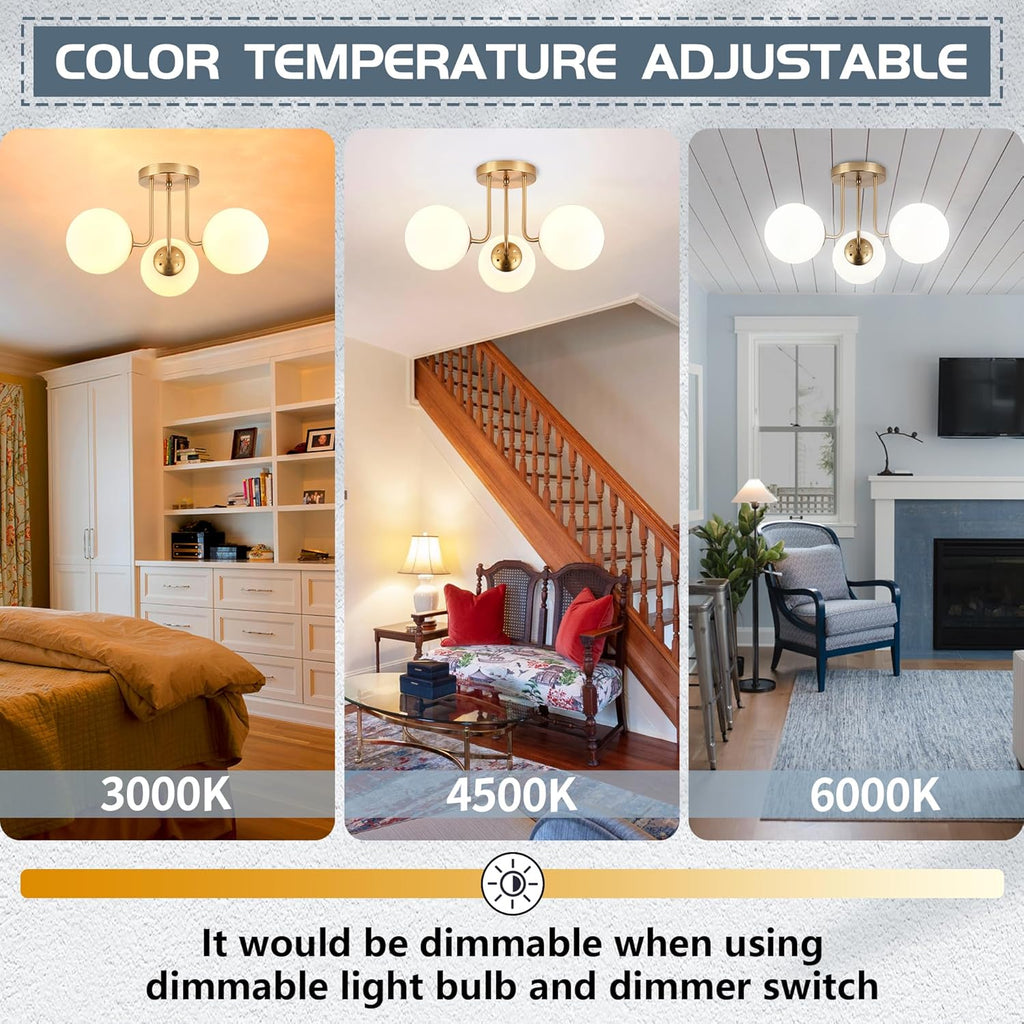 COLOR TEMPERATURE ADJUSTABLE

3000K

4500K

6000K

It would be dimmable when using dimmable light bulb and dimmer switch